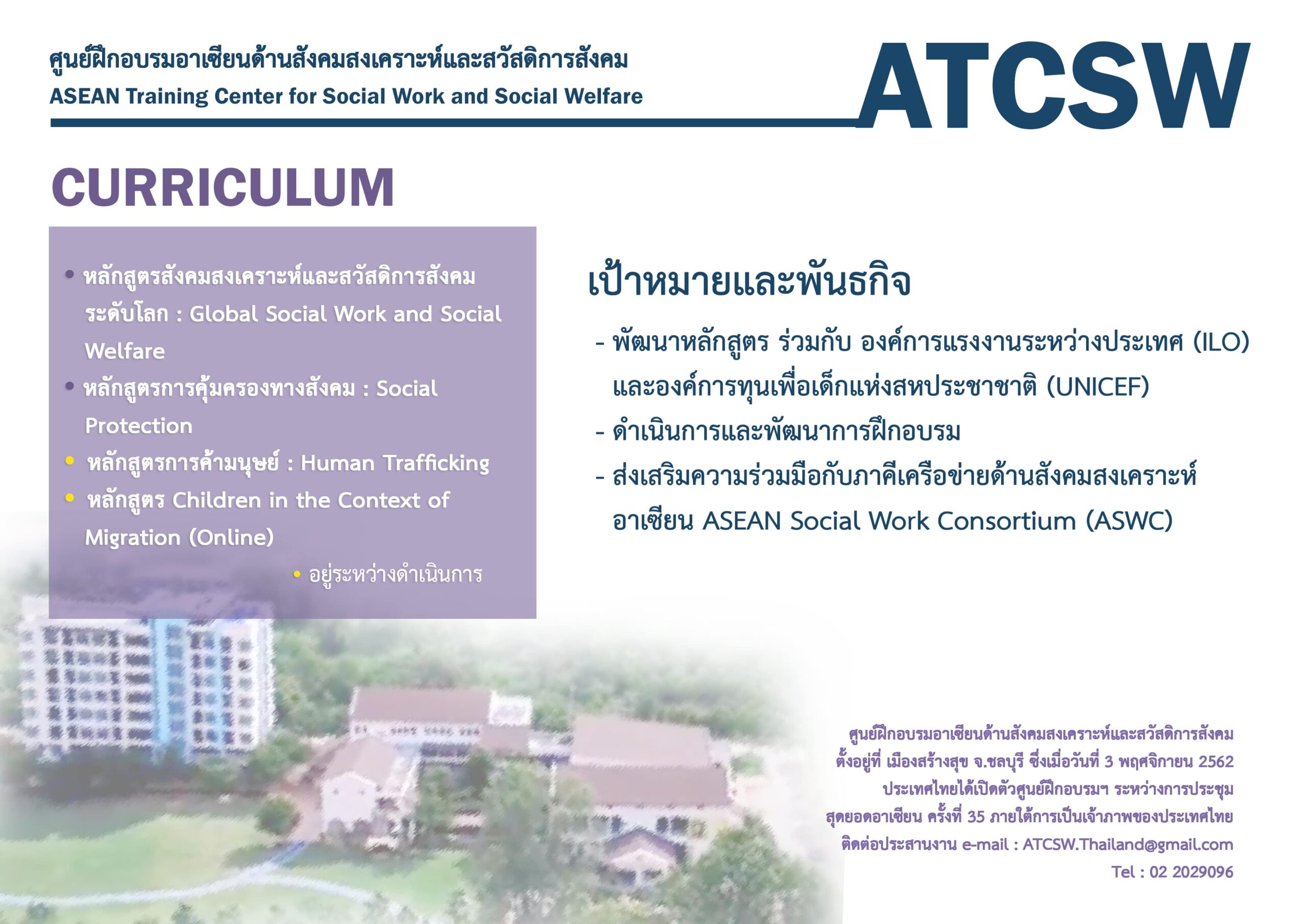 ศูนย์ฝึกอบรมอาเซียนด้านสังคมสงเคราะห์และสวัสดิการสังคม
ASEAN Training Center for Social Work and Social Welfare

ATCSW

CURRICULUM

• หลักสูตรสังคมสงเคราะห์และสวัสดิการสังคมระดับโลก : Global Social Work and Social Welfare
• หลักสูตรการคุ้มครองทางสังคม : Social Protection
• หลักสูตรการค้ามนุษย์ : Human Trafficking
• หลักสูตร Children in the Context of Migration (Online)

• อยู่ระหว่างดำเนินการ

เป้าหมายและพันธกิจ

- พัฒนาหลักสูตร ร่วมกับ องค์การแรงงานระหว่างประเทศ (ILO) และองค์การทุนเพื่อเด็กแห่งสหประชาชาติ (UNICEF)
- ดำเนินการและพัฒนาการฝึกอบรม
- ส่งเสริมความร่วมมือกับภาคีเครือข่ายด้านสังคมสงเคราะห์อาเซียน ASEAN Social Work Consortium (ASWC)

ศูนย์ฝึกอบรมอาเซียนด้านสังคมสงเคราะห์และสวัสดิการสังคม
ตั้งอยู่ที่ เมืองสร้างสุข จ.ชลบุรี ซึ่งเมื่อวันที่ 3 พฤศจิกายน 2562
ประเทศไทยได้เปิดตัวศูนย์ฝึกอบรมฯ ระหว่างการประชุม
สุดยอดอาเซียน ครั้งที่ 35 ภายใต้การเป็นเจ้าภาพของประเทศไทย
ติดต่อประสานงาน e-mail : ATCSW.Thailand@gmail.com
Tel : 02 2029096